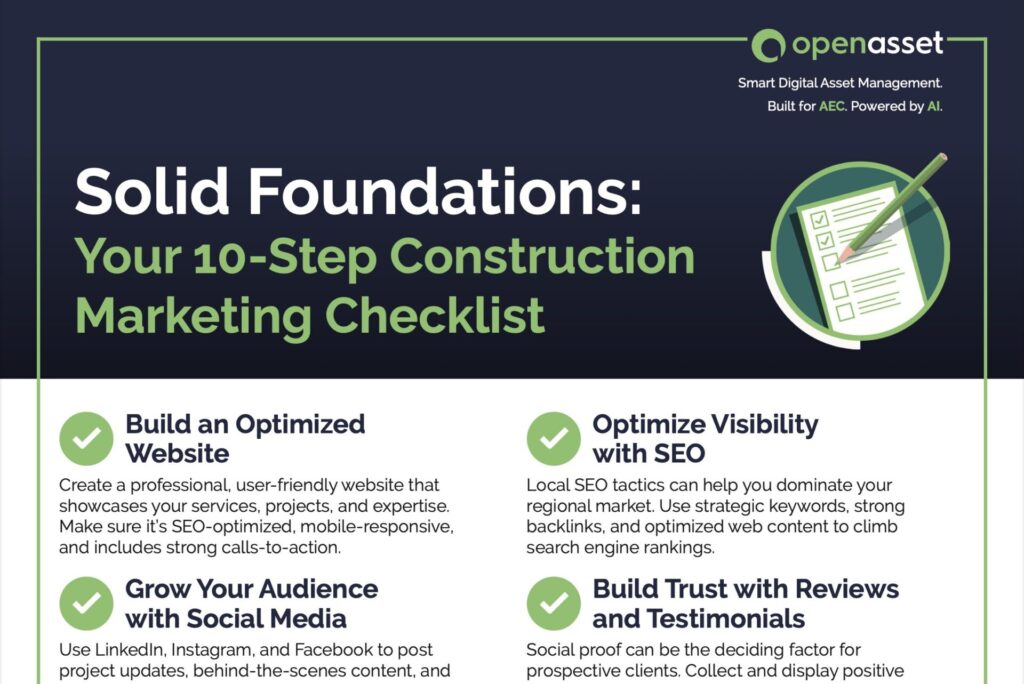 openasset

Smart Digital Asset Management.
Built for AEC. Powered by AI.

Solid Foundations:
Your 10-Step Construction Marketing Checklist

Build an Optimized Website

Create a professional, user-friendly website that showcases your services, projects, and expertise. Make sure it's SEO-optimized, mobile-responsive, and includes strong calls-to-action.

Grow Your Audience with Social Media

Use LinkedIn, Instagram, and Facebook to post project updates, behind-the-scenes content, and

Optimize Visibility with SEO

Local SEO tactics can help you dominate your regional market. Use strategic keywords, strong backlinks, and optimized web content to climb search engine rankings.

Build Trust with Reviews and Testimonials

Social proof can be the deciding factor for prospective clients. Collect and display positive